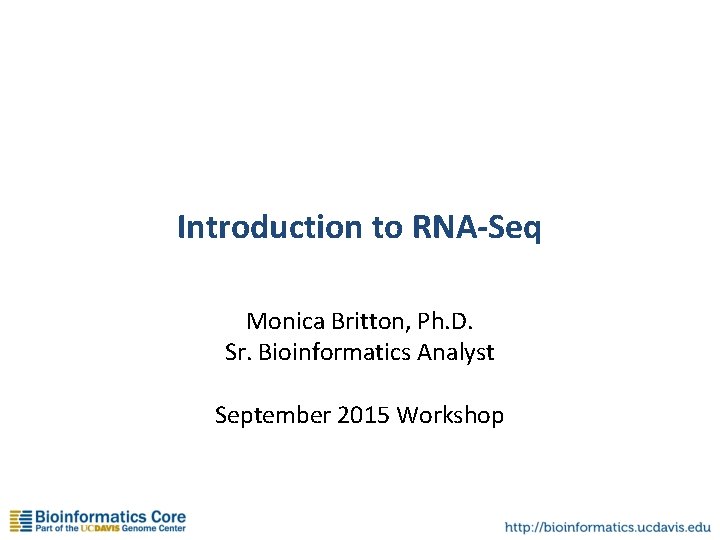 Introduction to RNA-Seq

Monica Britton, Ph.D.
Sr. Bioinformatics Analyst

September 2015 Workshop

Bioinformatics Core
Part of the UCDAVIS Genome Center

http://bioinformatics.ucdavis.edu